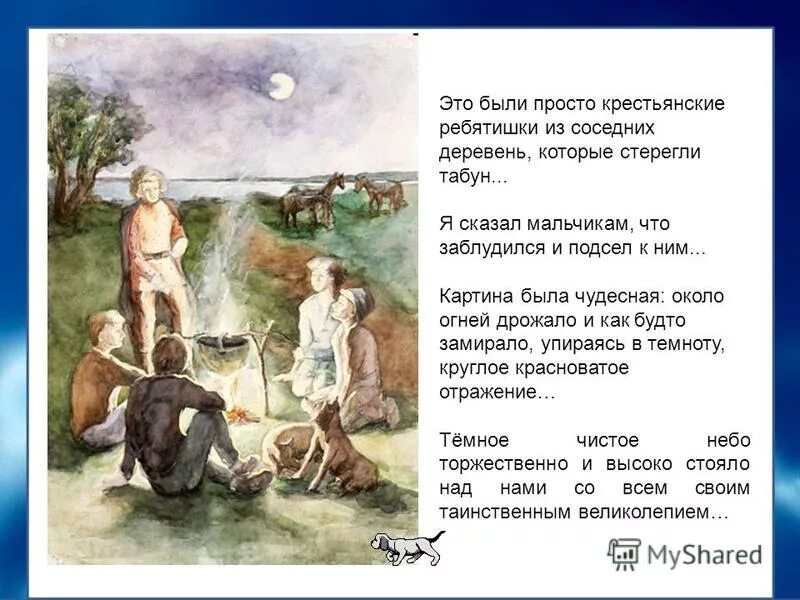 Это были просто крестьянские ребятишки из соседних деревень, которые стерегли табун...

Я сказал мальчикам, что заблудился и подсел к ним...

Картина была чудесная: около огней дрожало и как будто замирало, упираясь в темноту, круглое красноватое отражение…

Тёмное чистое небо торжественно и высоко стояло над нами со всем своим таинственным великолепием…

MyShared